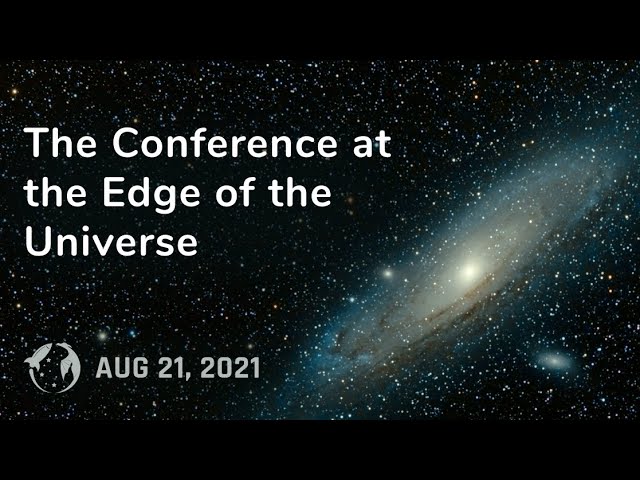 The Conference at the Edge of the Universe

AUG 21, 2021